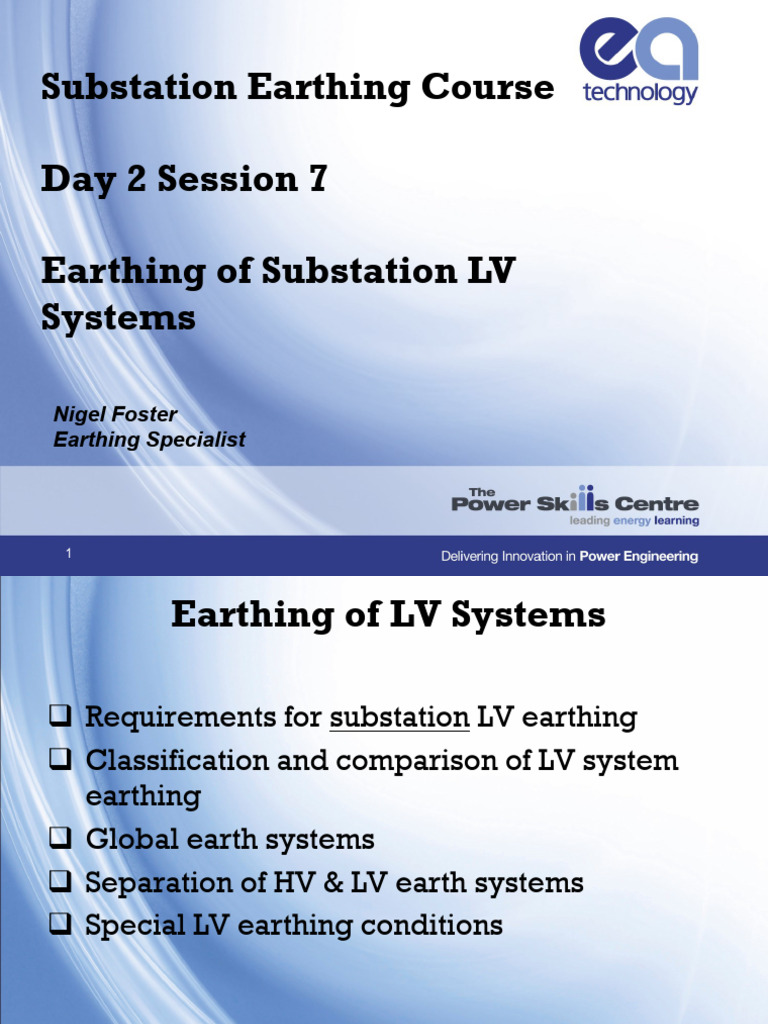 Substation Earthing Course

ea technology

Day 2 Session 7

Earthing of Substation LV Systems

Nigel Foster
Earthing Specialist

The Power Skills Centre
leading energy learning

1

Delivering Innovation in Power Engineering

Earthing of LV Systems

❑ Requirements for substation LV earthing
❑ Classification and comparison of LV system earthing
❑ Global earth systems
❑ Separation of HV & LV earth systems
❑ Special LV earthing conditions